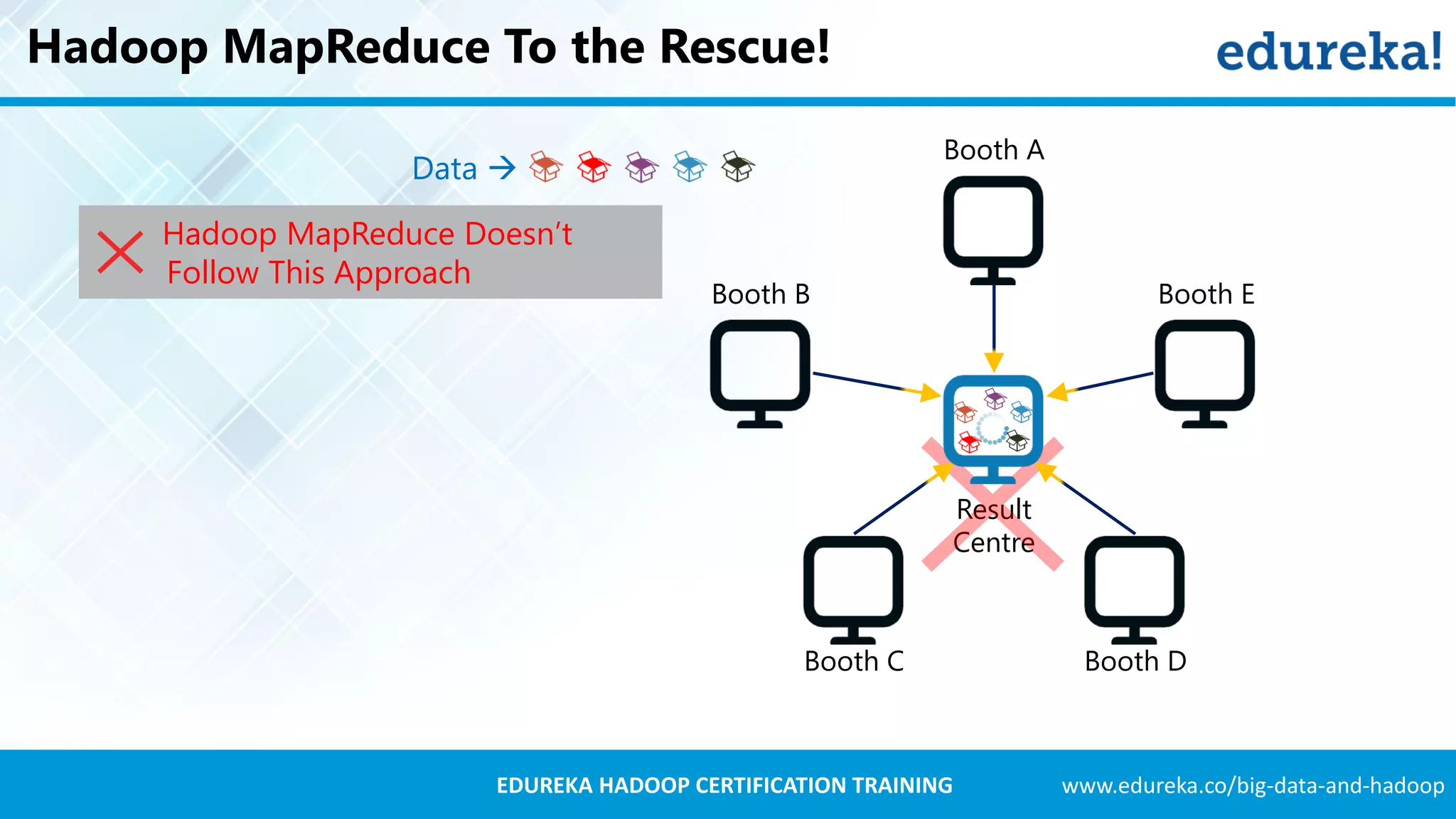 Hadoop MapReduce To the Rescue!

edureka!

Data →

Hadoop MapReduce Doesn't Follow This Approach

Booth A

Booth B

Booth E

Result Centre

Booth C

Booth D

EDUREKA HADOOP CERTIFICATION TRAINING

www.edureka.co/big-data-and-hadoop